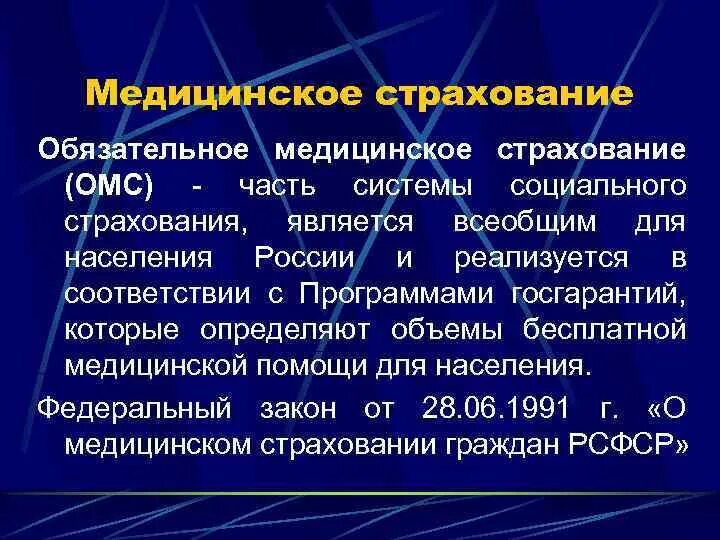 Медицинское страхование

Обязательное медицинское страхование (ОМС) - часть системы социального страхования, является всеобщим для населения России и реализуется в соответствии с Программами госгарантий, которые определяют объемы бесплатной медицинской помощи для населения.

Федеральный закон от 28.06.1991 г. «О медицинском страховании граждан РСФСР»